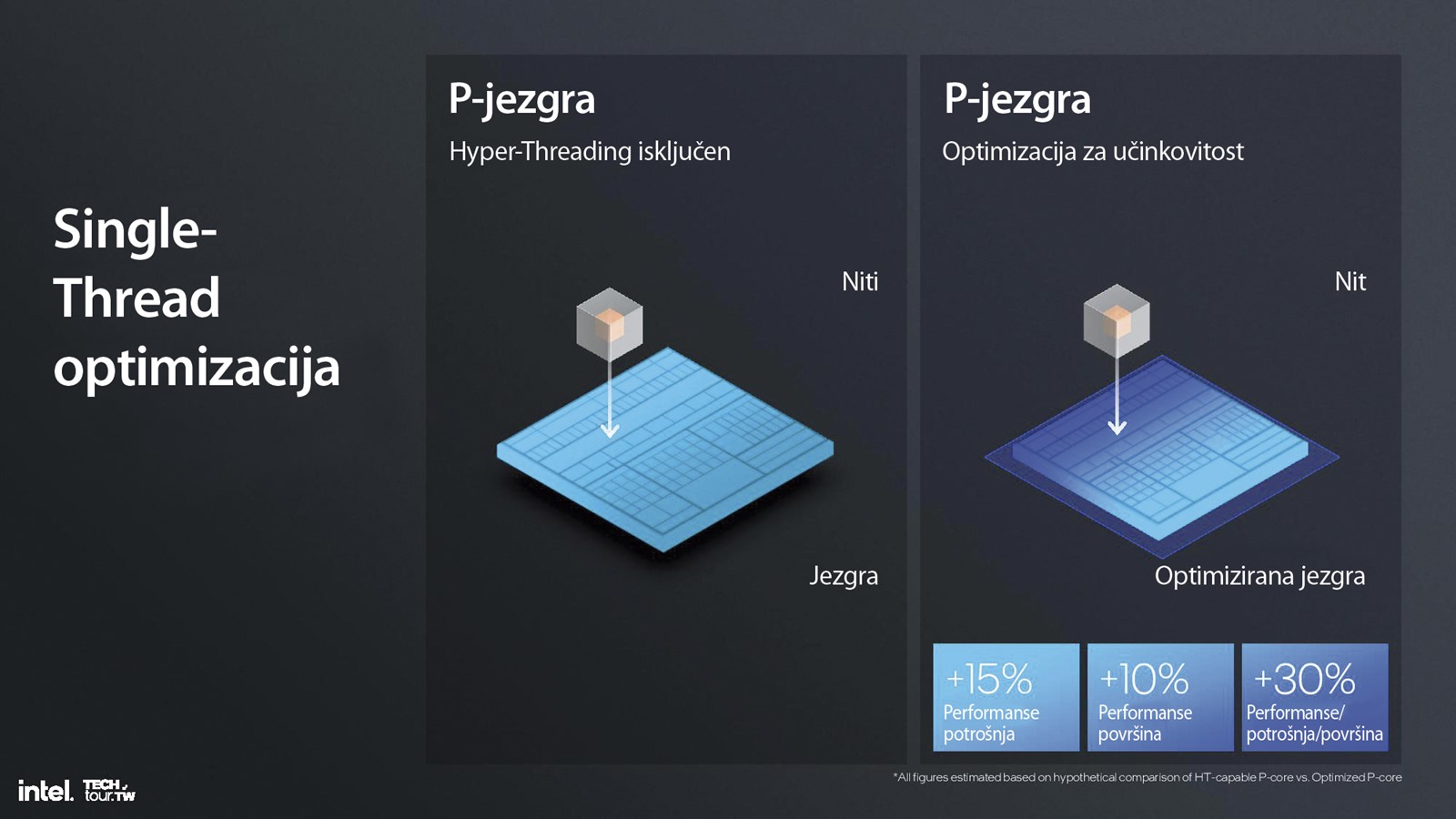 Single-Thread optimizacija

P-jezgra
Hyper-Threading isključen

Niti

Jezgra

P-jezgra
Optimizacija za učinkovitost

Nit

Optimizirana jezgra

+15%
Performanse potrošnja

+10%
Performanse površina

+30%
Performanse/ potrošnja/površina

*All figures estimated based on hypothetical comparison of HT-capable P-core vs. Optimized P-core

intel. TECH tour.TW